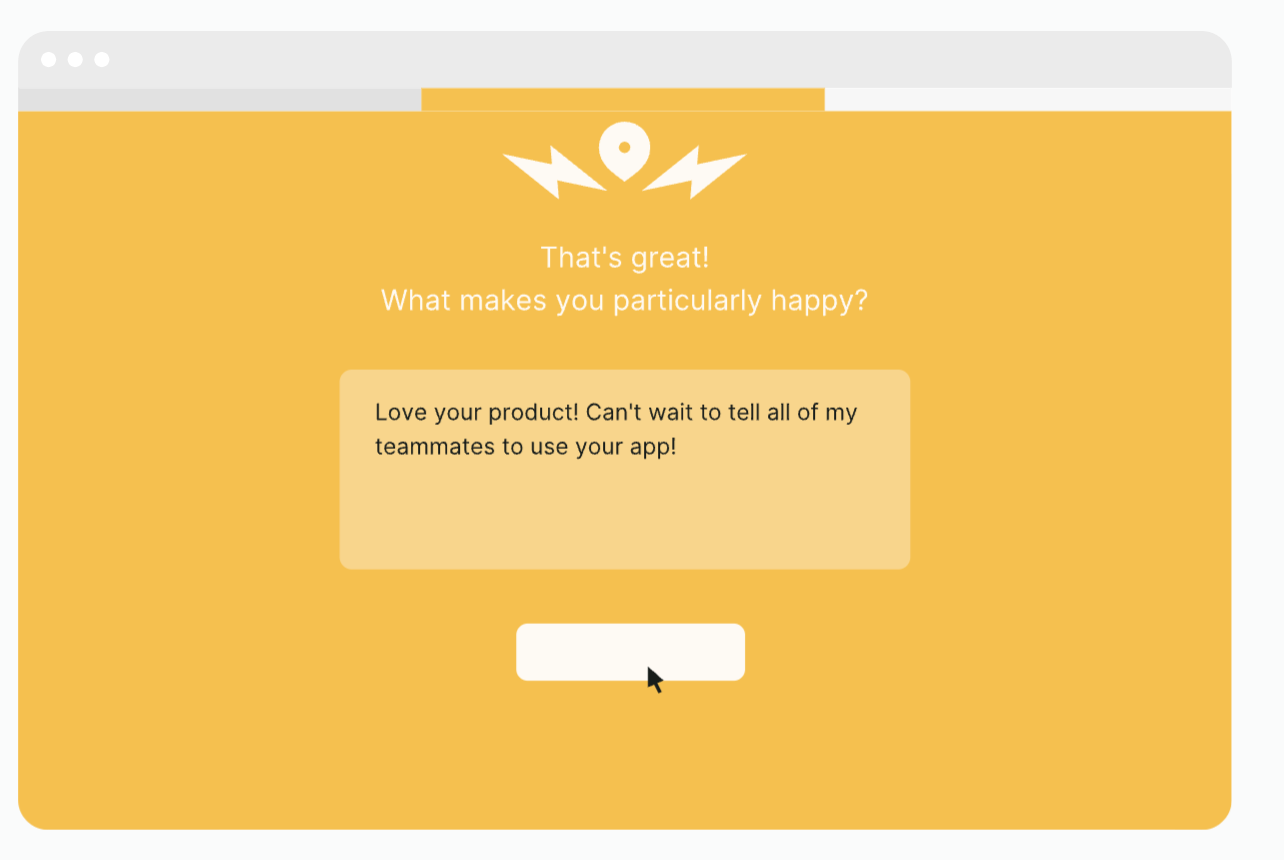 That's great!
What makes you particularly happy?

Love your product! Can't wait to tell all of my teammates to use your app!